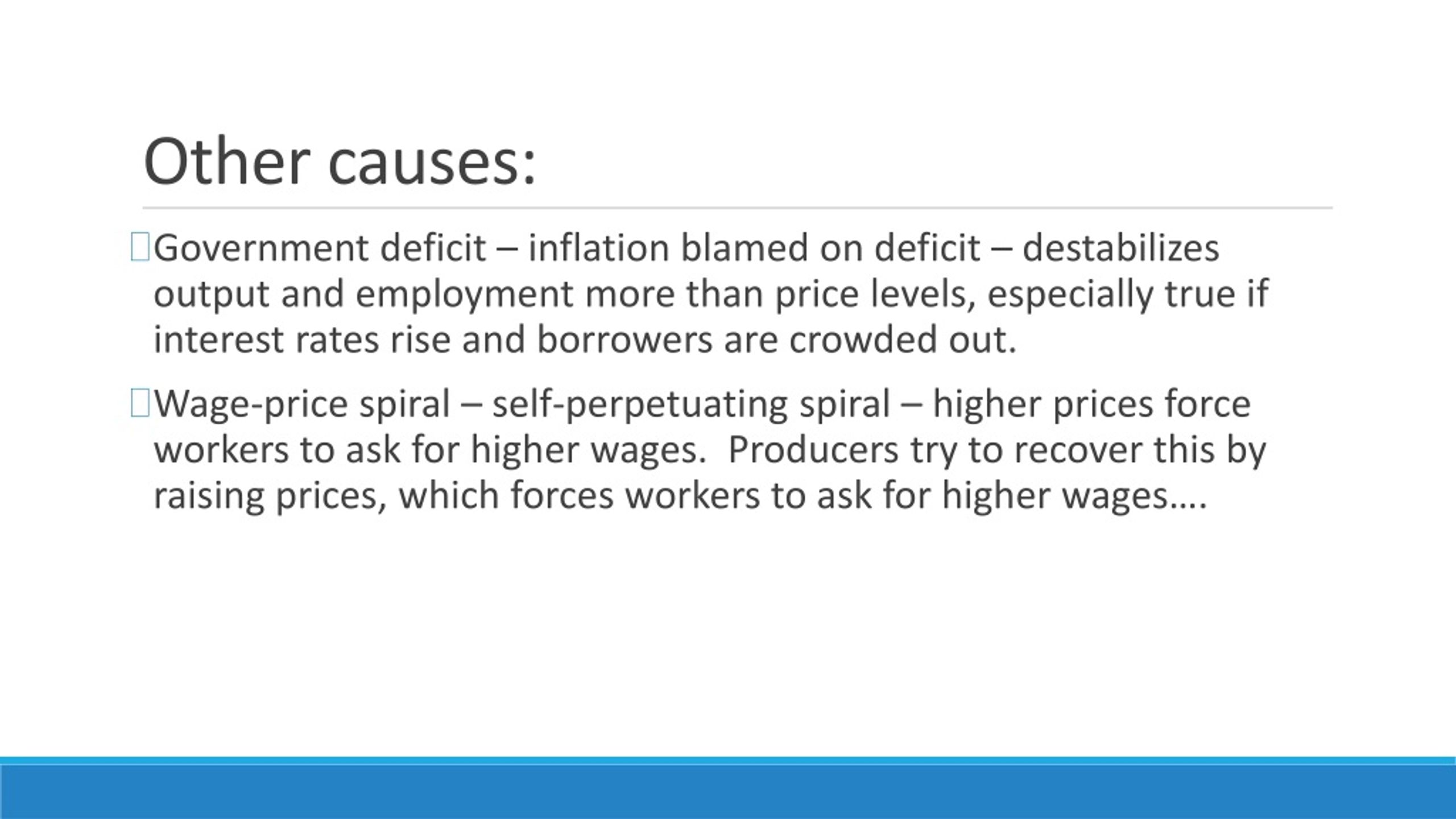 Other causes:

Government deficit – inflation blamed on deficit – destabilizes output and employment more than price levels, especially true if interest rates rise and borrowers are crowded out.

Wage-price spiral – self-perpetuating spiral – higher prices force workers to ask for higher wages. Producers try to recover this by raising prices, which forces workers to ask for higher wages….